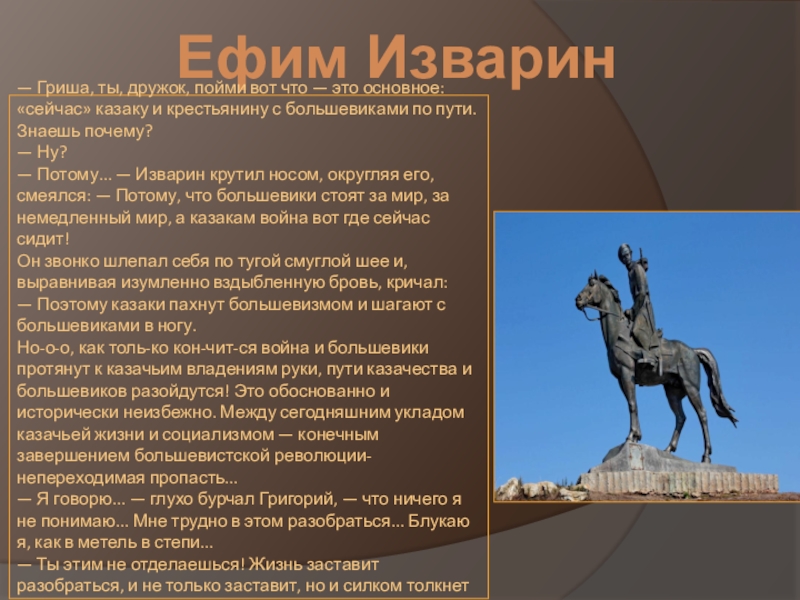 Ефим Изварин

— Гриша, ты, дружок, пойми вот что — это основное: «сейчас» казаку и крестьянину с большевиками по пути. Знаешь почему?
— Ну?
— Потому... — Изварин крутил носом, округляя его, смеялся: — Потому, что большевики стоят за мир, за немедленный мир, а казакам война вот где сейчас сидит!
Он звонко шлепал себя по тугой смуглой шее и, выравнивая изумленно вздыбленную бровь, кричал:
— Поэтому казаки пахнут большевизмом и шагают с большевиками в ногу.
Но-о-о, как толь-ко кон-чит-ся война и большевики протянут к казачьим владениям руки, пути казачества и большевиков разойдутся! Это обоснованно и исторически неизбежно. Между сегодняшним укладом казачьей жизни и социализмом — конечным завершением большевистской революции- непереходимая пропасть...
— Я говорю... — глухо бурчал Григорий, — что ничего я не понимаю... Мне трудно в этом разобраться... Блукаю я, как в метель в степи...
— Ты этим не отделаешься! Жизнь заставит разобраться, и не только заставит, но и силком толкнет